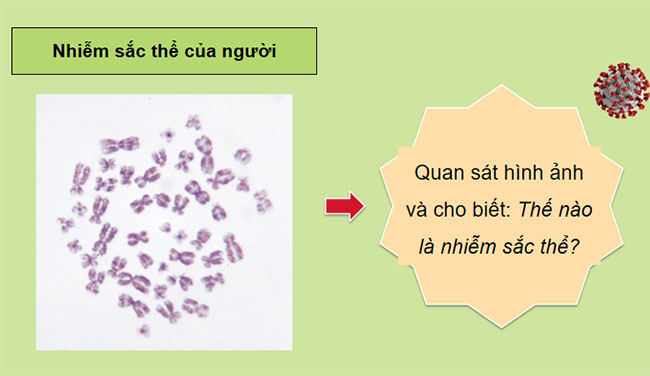 Nhiễm sắc thể của người

Quan sát hình ảnh và cho biết: Thế nào là nhiễm sắc thể?